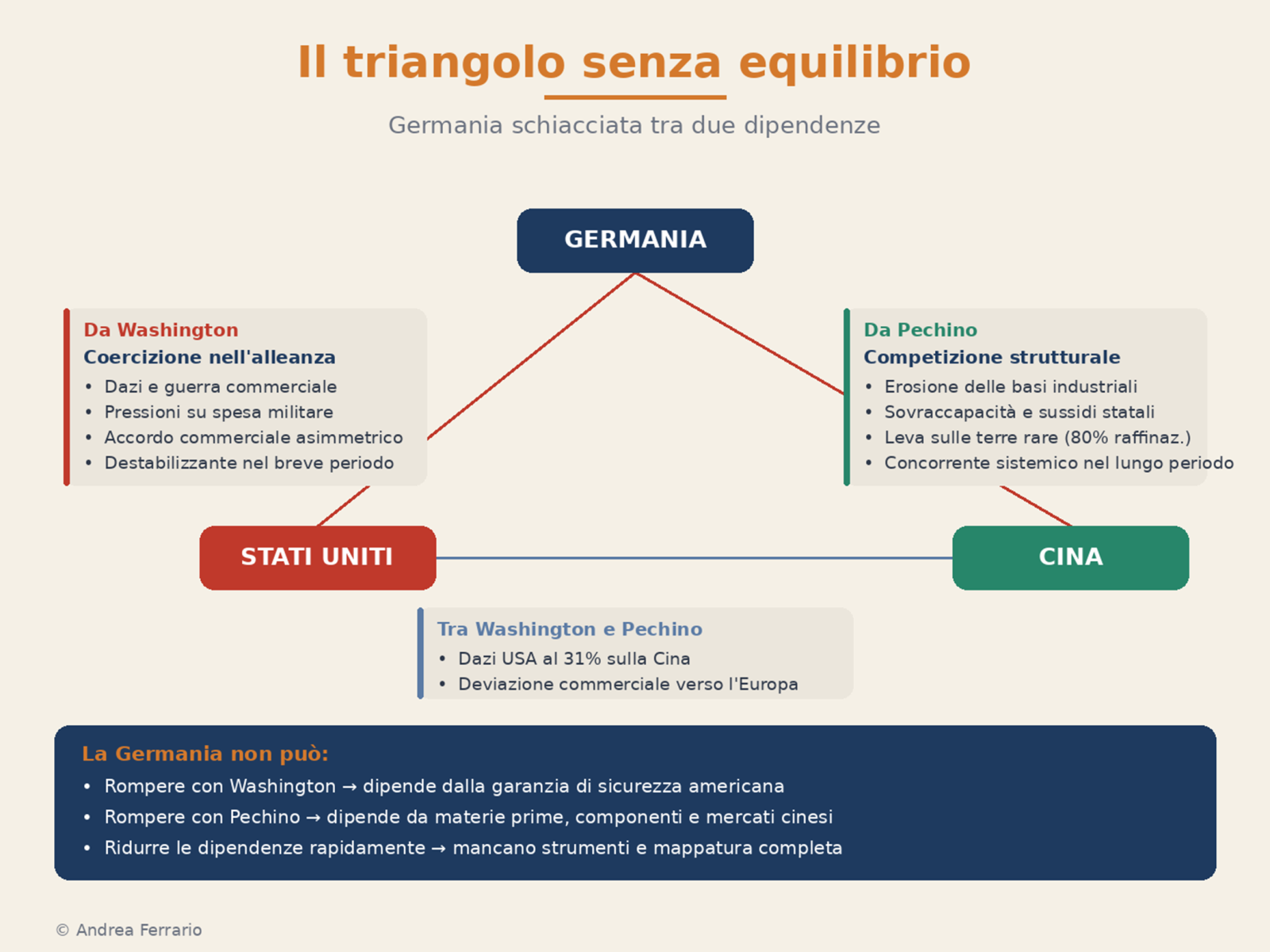 Il triangolo senza equilibrio

Germania schiacciata tra due dipendenze

GERMANIA

Da Washington
Coercizione nell'alleanza
• Dazi e guerra commerciale
• Pressioni su spesa militare
• Accordo commerciale asimmetrico
• Destabilizzante nel breve periodo

Da Pechino
Competizione strutturale
• Erosione delle basi industriali
• Sovraccapacità e sussidi statali
• Leva sulle terre rare (80% raffinaz.)
• Concorrente sistemico nel lungo periodo

STATI UNITI

CINA

Tra Washington e Pechino
• Dazi USA al 31% sulla Cina
• Deviazione commerciale verso l'Europa

La Germania non può:
• Rompere con Washington → dipende dalla garanzia di sicurezza americana
• Rompere con Pechino → dipende da materie prime, componenti e mercati cinesi
• Ridurre le dipendenze rapidamente → mancano strumenti e mappatura completa

© Andrea Ferrario